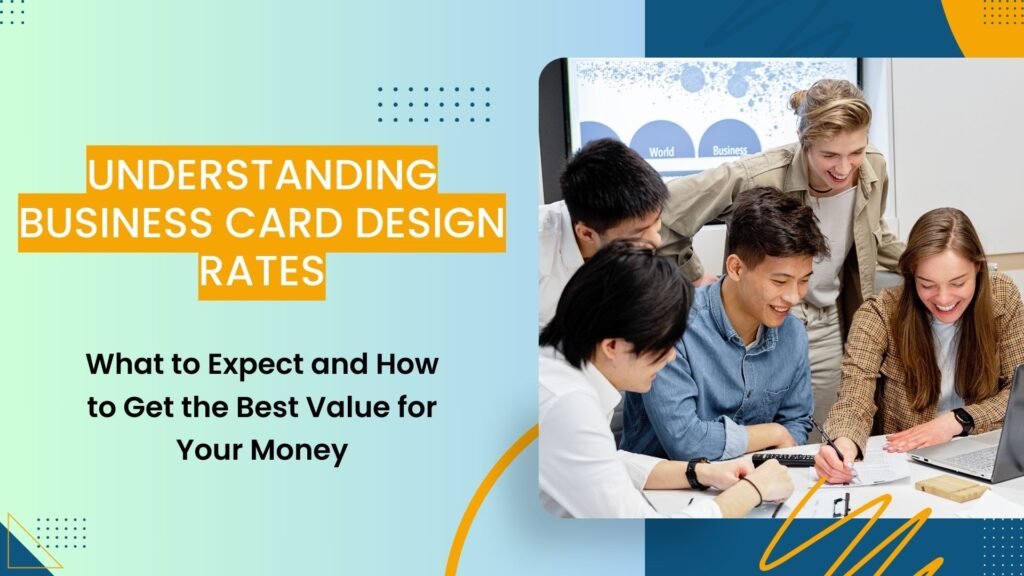 UNDERSTANDING BUSINESS CARD DESIGN RATES

What to Expect and How to Get the Best Value for Your Money

World

Business